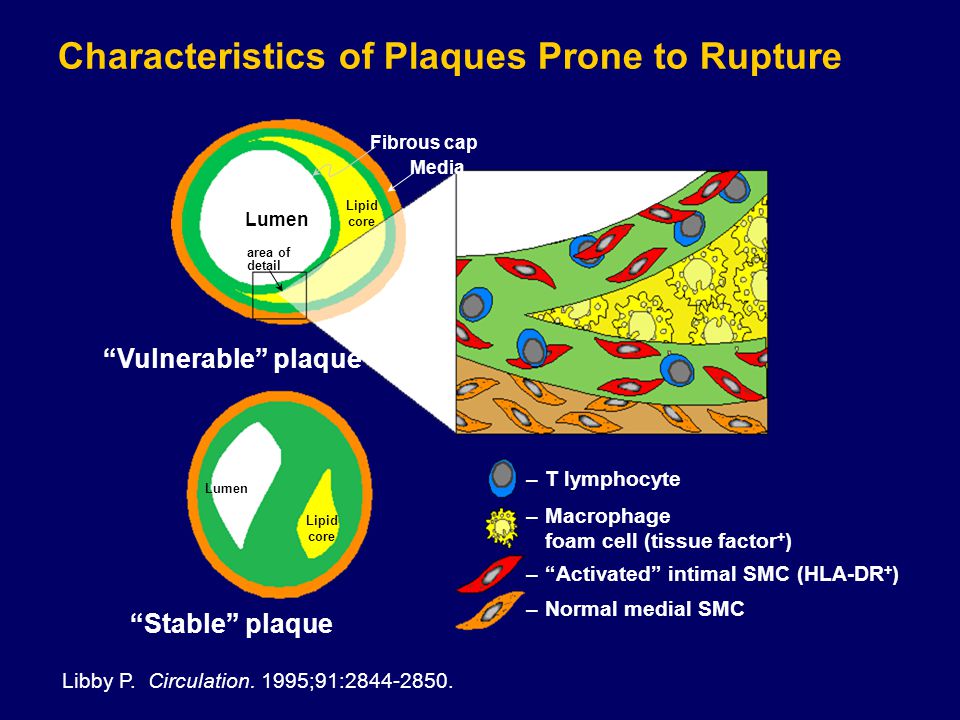 Characteristics of Plaques Prone to Rupture

Fibrous cap

Media

Lumen

Lipid core

area of detail

"Vulnerable" plaque

Lumen

Lipid core

"Stable" plaque

– T lymphocyte

– Macrophage foam cell (tissue factor$^+$)

– "Activated" intimal SMC (HLA-DR$^+$)

– Normal medial SMC

Libby P. Circulation. 1995;91:2844-2850.